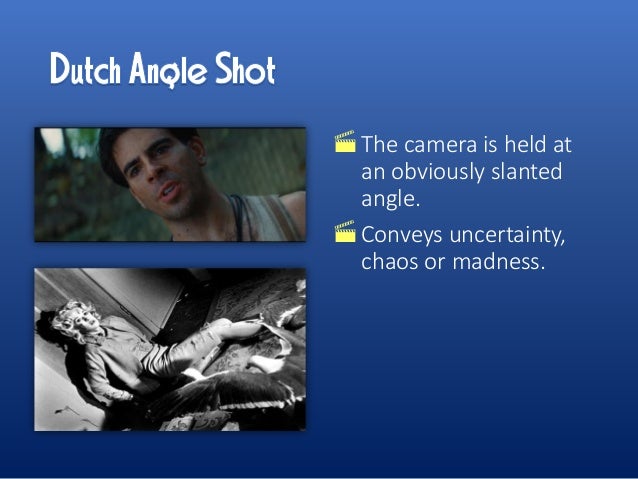 Dutch Angle Shot

The camera is held at an obviously slanted angle.

Conveys uncertainty, chaos or madness.